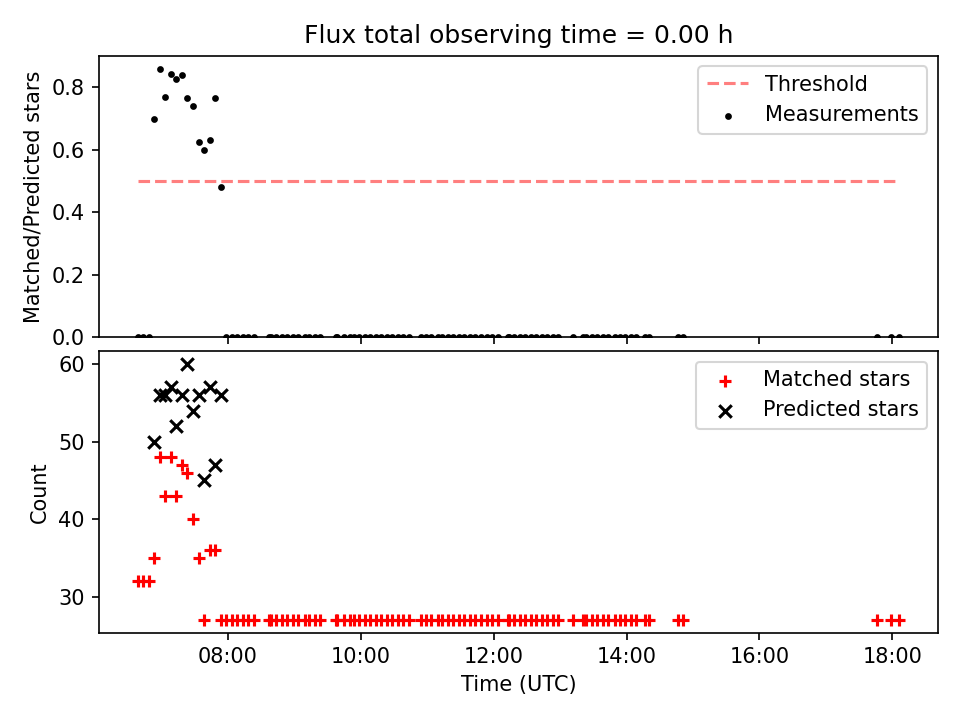 Flux total observing time = 0.00 h

Matched/Predicted stars

0.8
0.6
0.4
0.2
0.0

Threshold
Measurements

Count

60
50
40
30

Matched stars
Predicted stars

08:00
10:00
12:00
14:00
16:00
18:00

Time (UTC)